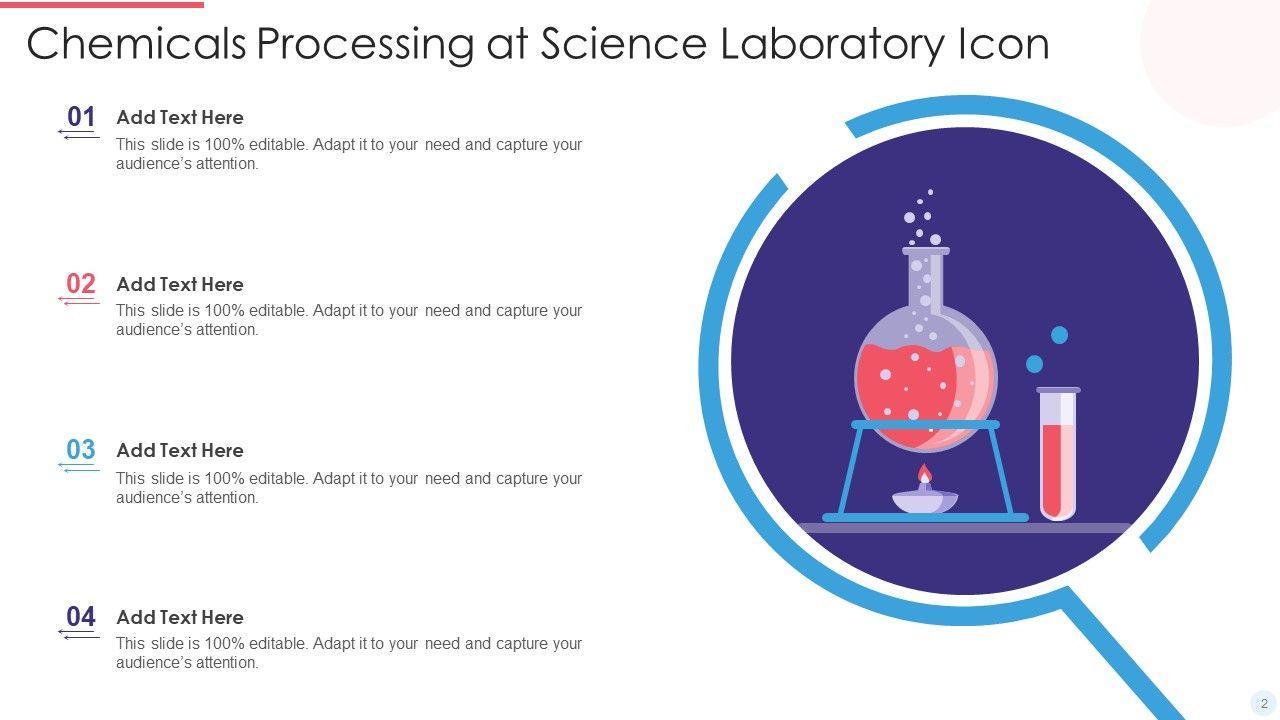 Chemicals Processing at Science Laboratory Icon

01
Add Text Here
This slide is 100% editable. Adapt it to your need and capture your audience's attention.

02
Add Text Here
This slide is 100% editable. Adapt it to your need and capture your audience's attention.

03
Add Text Here
This slide is 100% editable. Adapt it to your need and capture your audience's attention.

04
Add Text Here
This slide is 100% editable. Adapt it to your need and capture your audience's attention.

2